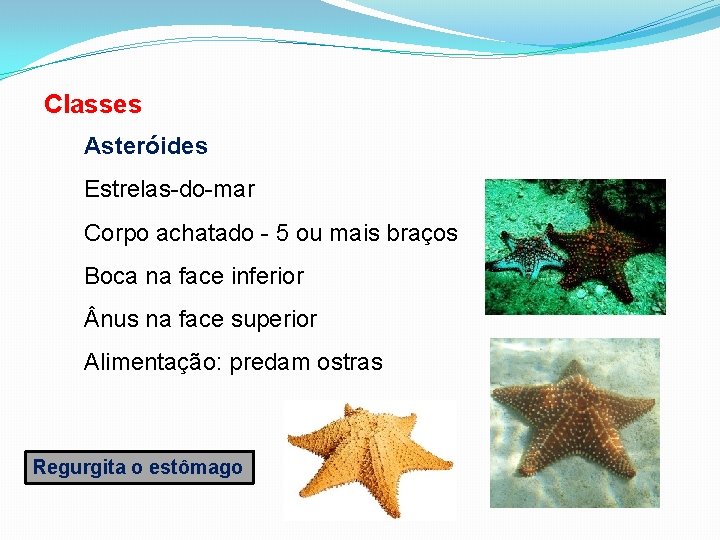 Classes

Asteróides

Estrelas-do-mar

Corpo achatado - 5 ou mais braços

Boca na face inferior

Ânus na face superior

Alimentação: predam ostras

Regurgita o estômago